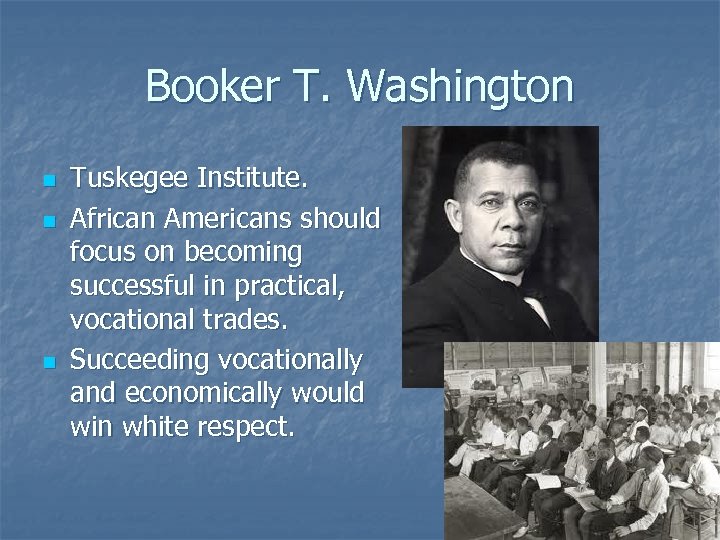 Booker T. Washington

- Tuskegee Institute.
- African Americans should focus on becoming successful in practical, vocational trades.
- Succeeding vocationally and economically would win white respect.